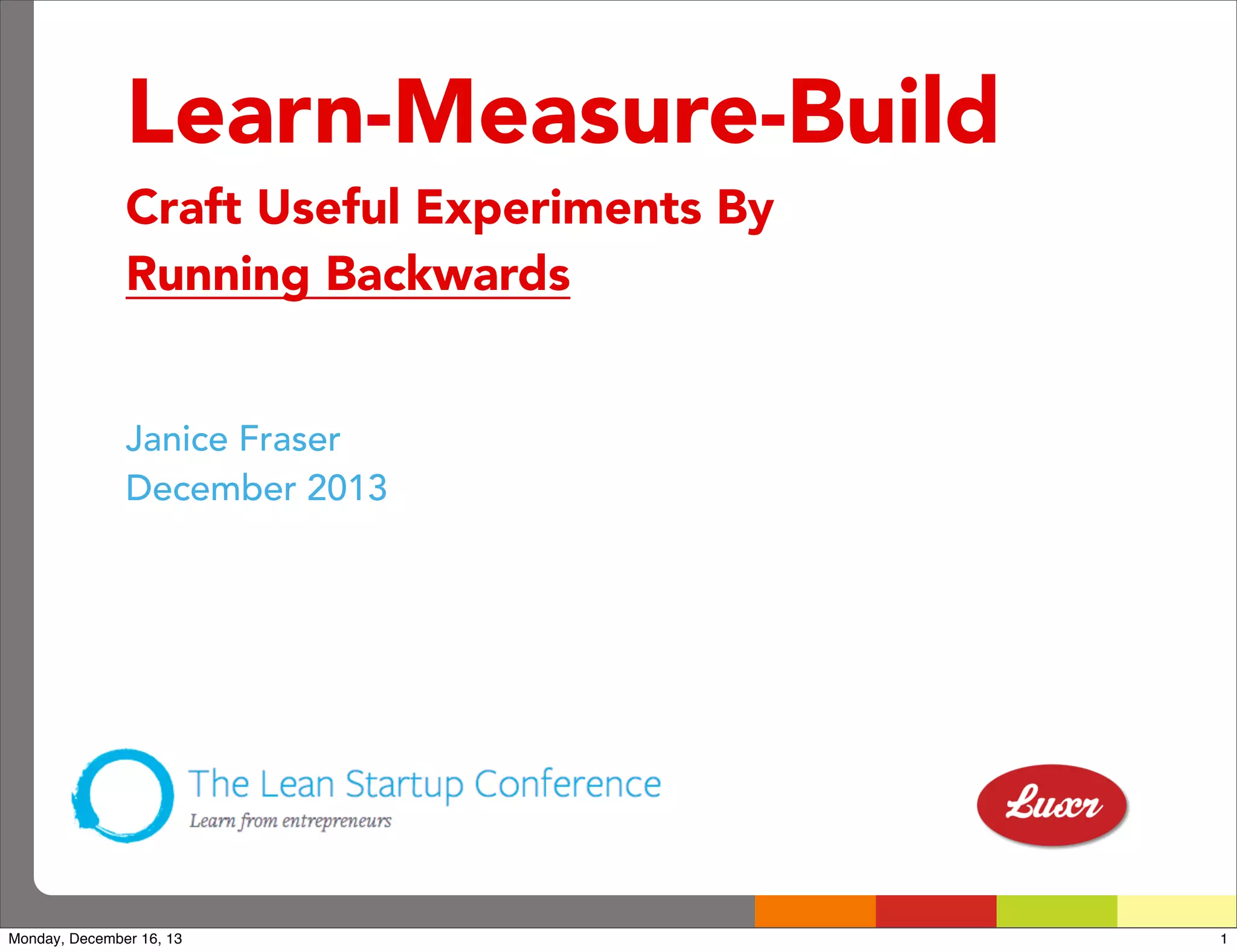 Learn-Measure-Build

Craft Useful Experiments By Running Backwards

Janice Fraser
December 2013

The Lean Startup Conference
Learn from entrepreneurs

Luxr

Monday, December 16, 13

1